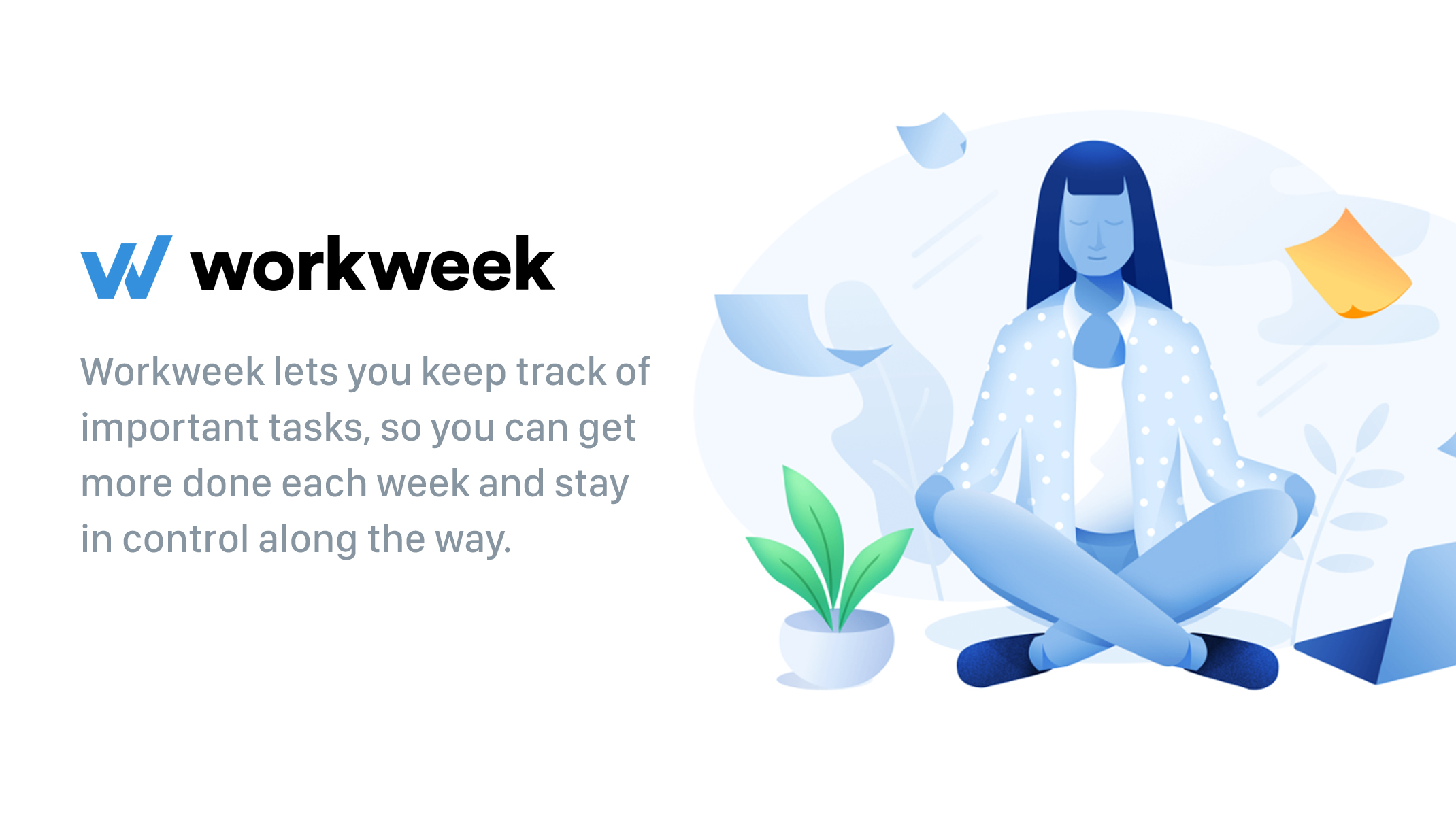 workweek

Workweek lets you keep track of important tasks, so you can get more done each week and stay in control along the way.